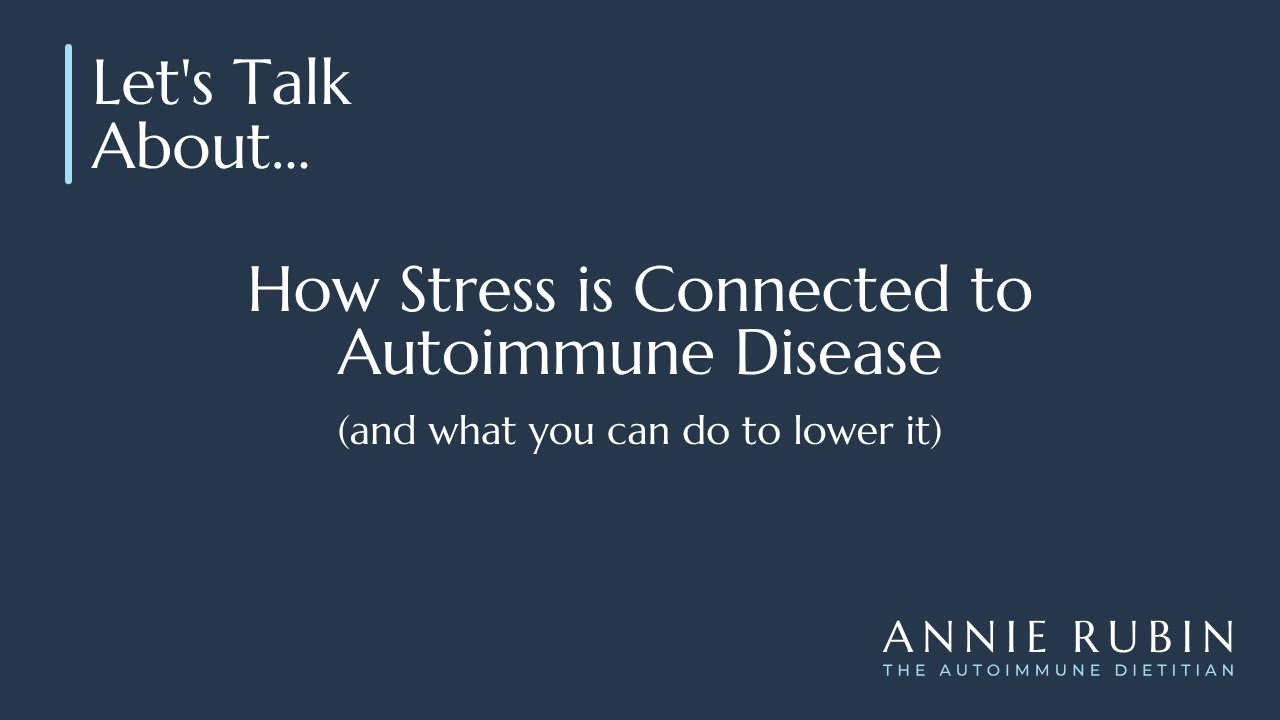 Let's Talk
About...

How Stress is Connected to Autoimmune Disease

(and what you can do to lower it)

ANNIE RUBIN
THE AUTOIMMUNE DIETITIAN